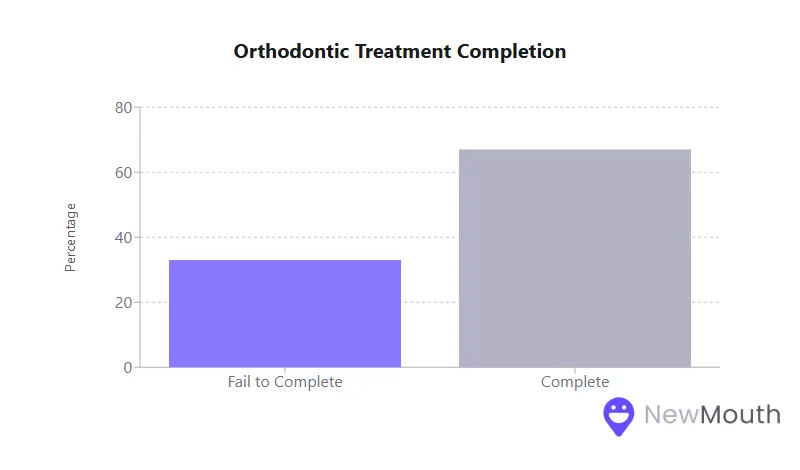 Orthodontic Treatment Completion

Percentage

80
60
40
20
0

Fail to Complete
Complete

NewMouth